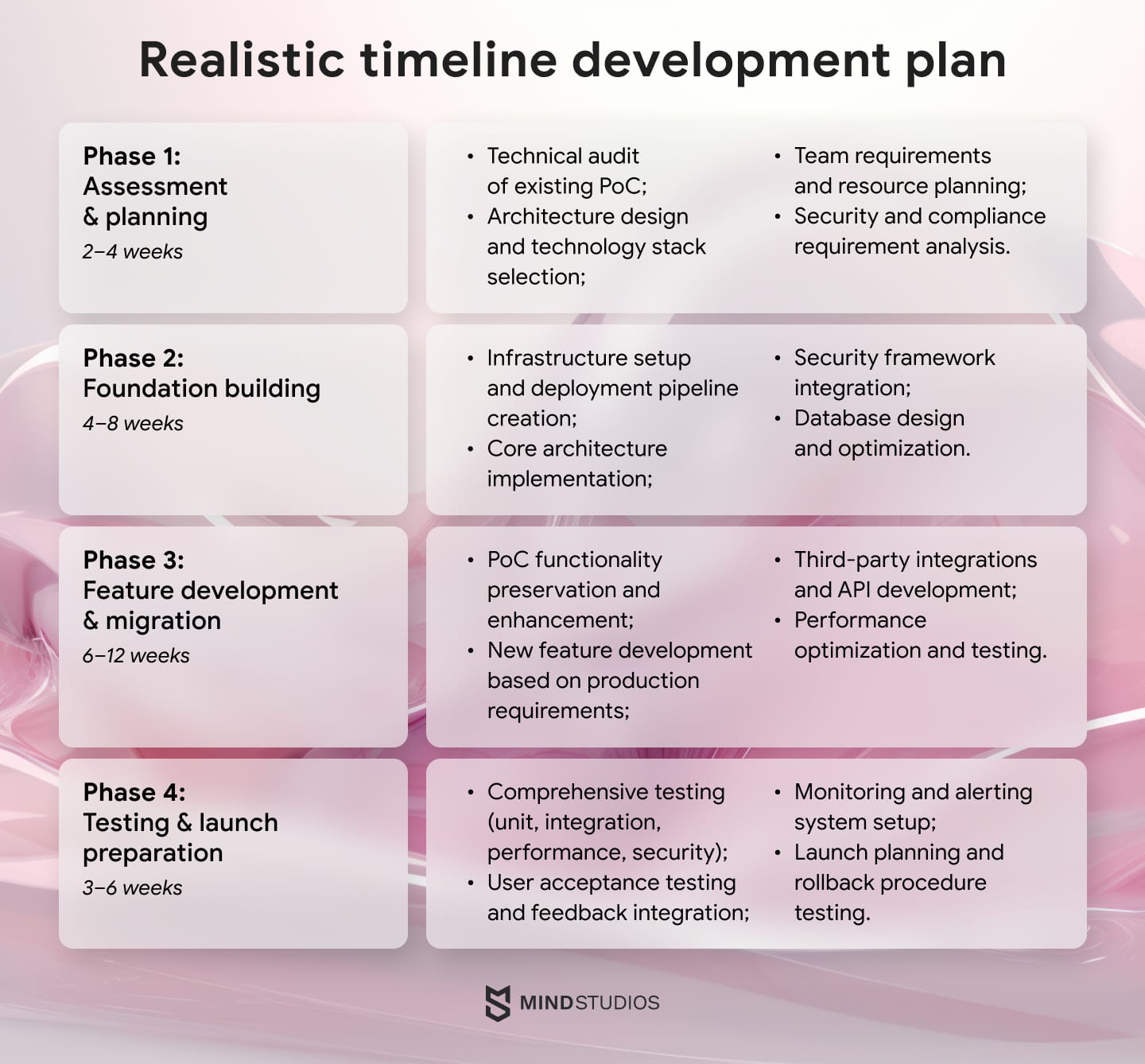 Realistic timeline development plan

Phase 1:
Assessment & planning
2–4 weeks

• Technical audit of existing PoC;
• Architecture design and technology stack selection;

• Team requirements and resource planning;
• Security and compliance requirement analysis.

Phase 2:
Foundation building
4–8 weeks

• Infrastructure setup and deployment pipeline creation;
• Core architecture implementation;

• Security framework integration;
• Database design and optimization.

Phase 3:
Feature development & migration
6–12 weeks

• PoC functionality preservation and enhancement;
• New feature development based on production requirements;

• Third-party integrations and API development;
• Performance optimization and testing.

Phase 4:
Testing & launch preparation
3–6 weeks

• Comprehensive testing (unit, integration, performance, security);
• User acceptance testing and feedback integration;

• Monitoring and alerting system setup;
• Launch planning and rollback procedure testing.

MINDSTUDIOS